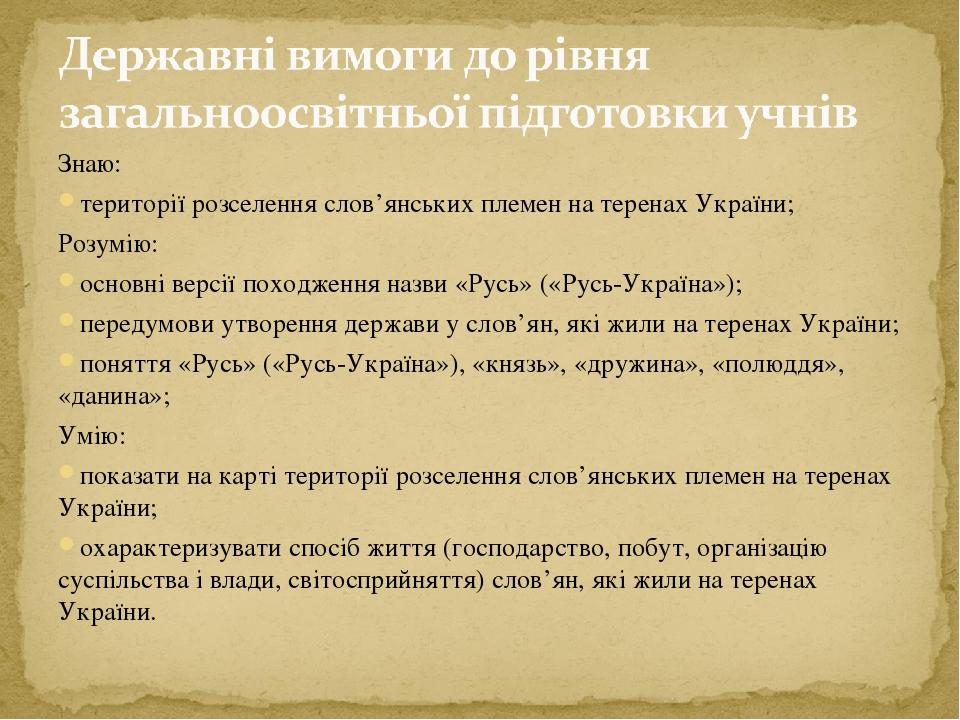 Державні вимоги до рівня загальноосвітньої підготовки учнів

Знаю:

території розселення слов’янських племен на теренах України;

Розумію:

основні версії походження назви «Русь» («Русь-Україна»);

передумови утворення держави у слов’ян, які жили на теренах України;

поняття «Русь» («Русь-Україна»), «князь», «дружина», «полюддя», «данина»;

Умію:

показати на карті території розселення слов’янських племен на теренах України;

охарактеризувати спосіб життя (господарство, побут, організацію суспільства і влади, світосприйняття) слов’ян, які жили на теренах України.